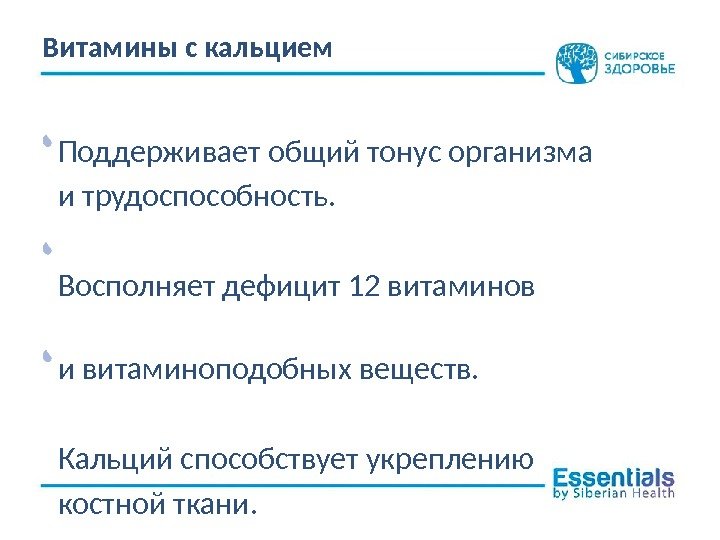 Витамины с кальцием

СИБИРСКОЕ ЗДОРОВЬЕ

Поддерживает общий тонус организма и трудоспособность.

Восполняет дефицит 12 витаминов

и витаминоподобных веществ.

Кальций способствует укреплению костной ткани.

Essentials by Siberian Health